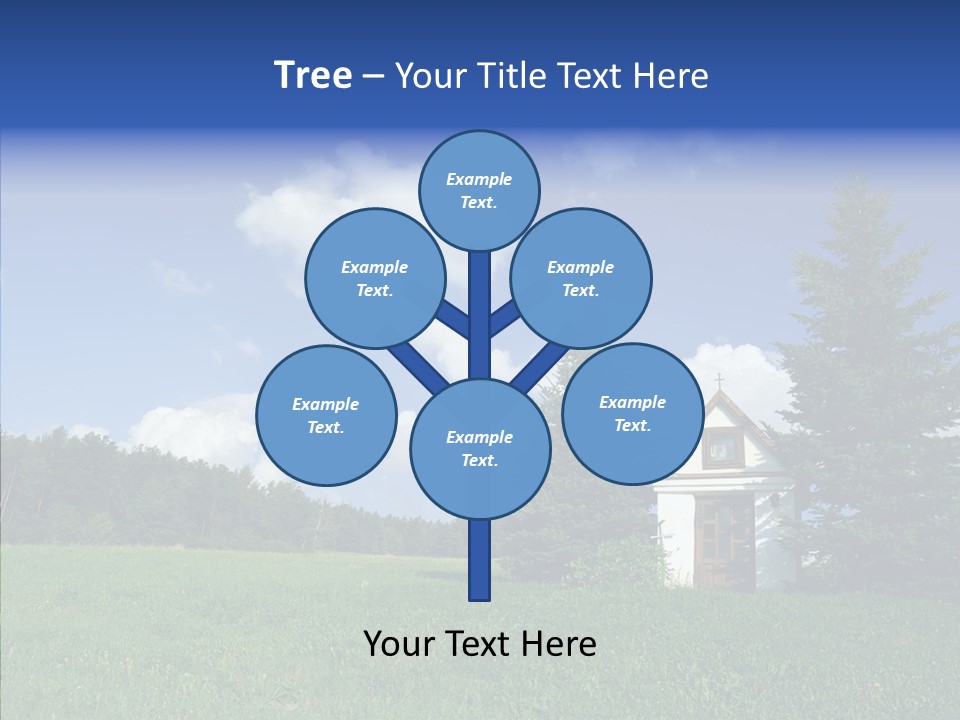 Tree – Your Title Text Here

Example Text.

Example Text.

Example Text.

Example Text.

Example Text.

Example Text.

Your Text Here